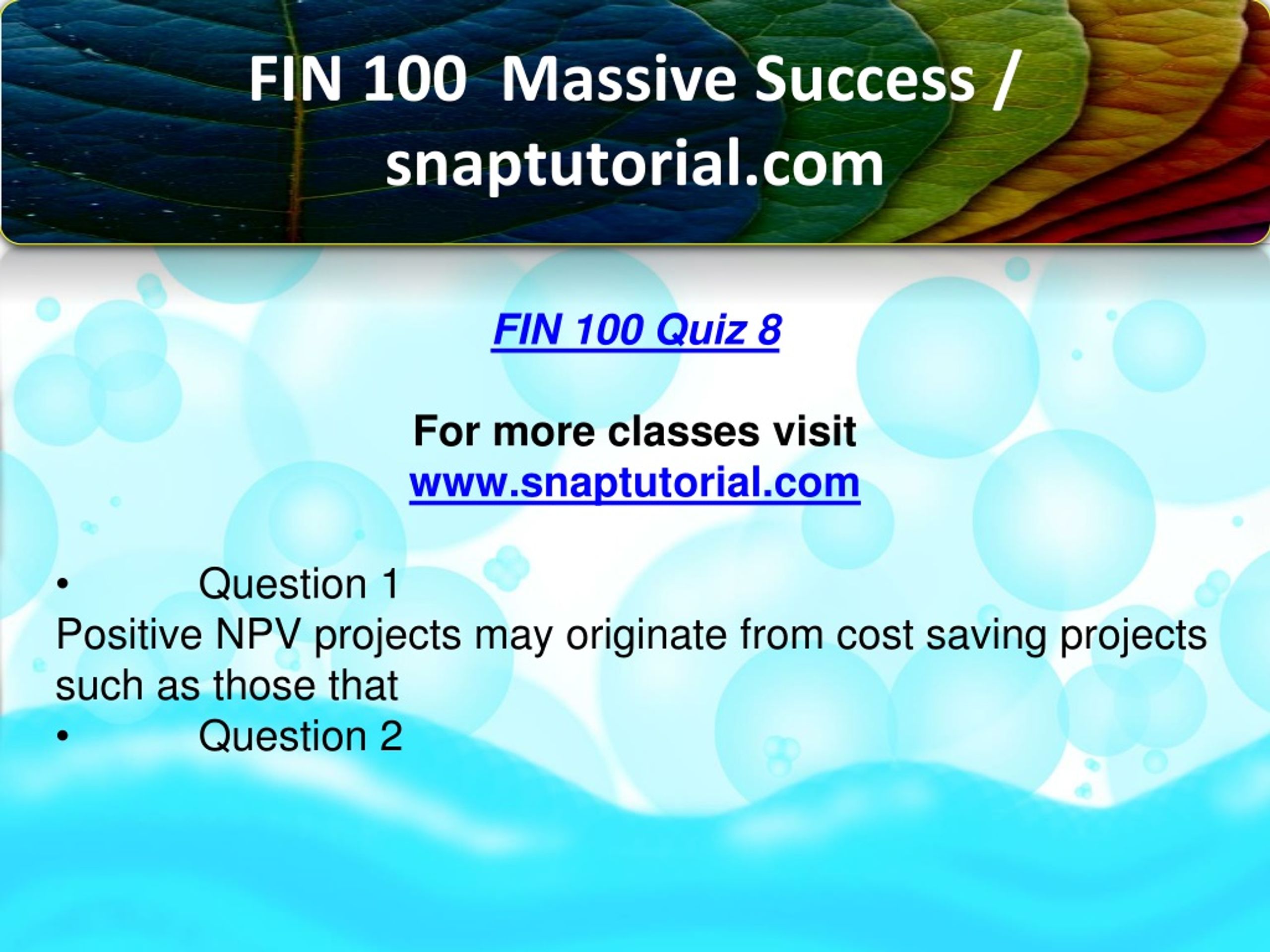 FIN 100 Massive Success / snaptutorial.com

FIN 100 Quiz 8

For more classes visit
www.snaptutorial.com

• Question 1
Positive NPV projects may originate from cost saving projects such as those that
• Question 2